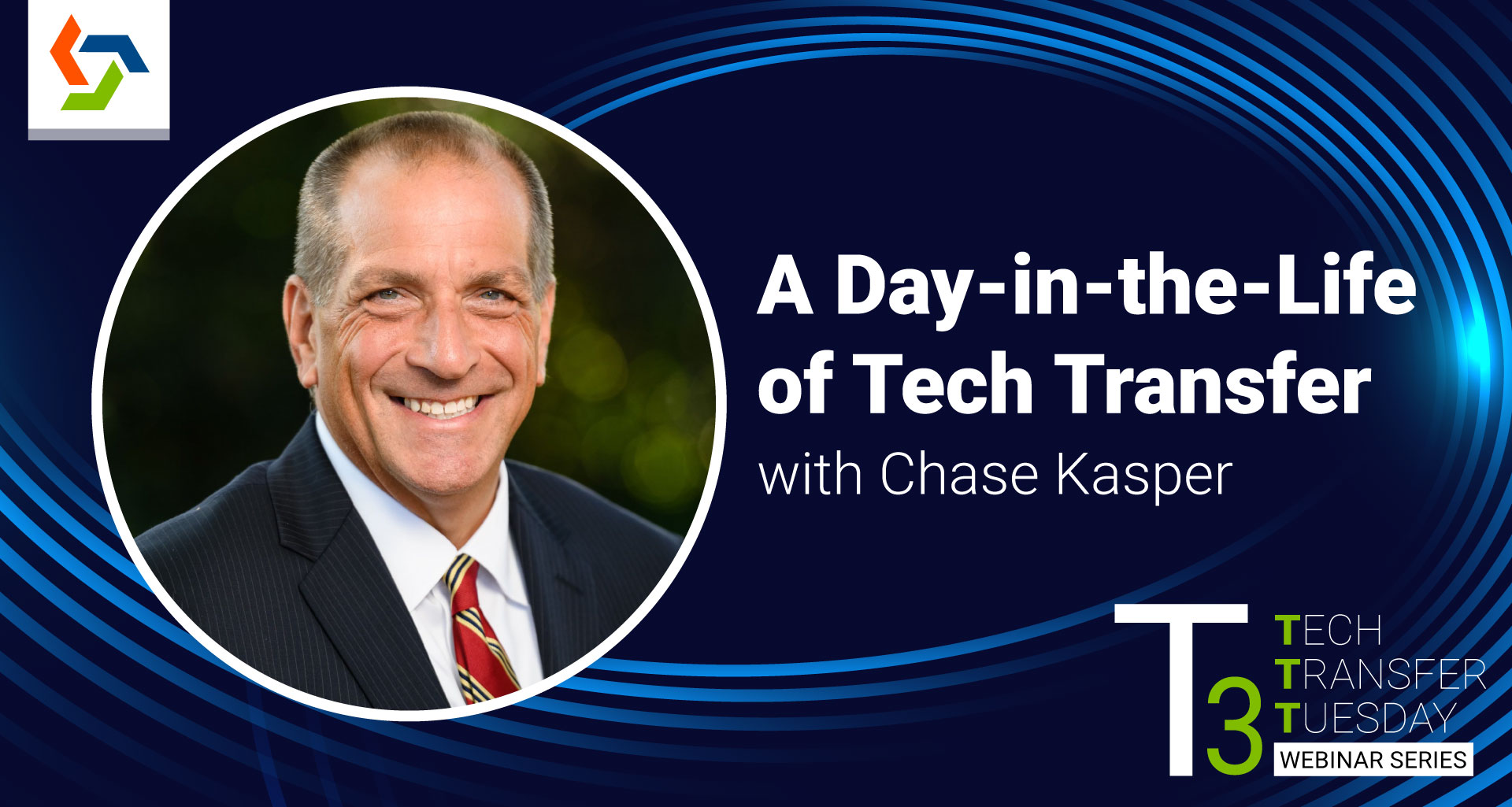 A Day-in-the-Life of Tech Transfer
with Chase Kasper

T3
TECH
TRANSFER
TUESDAY
WEBINAR SERIES